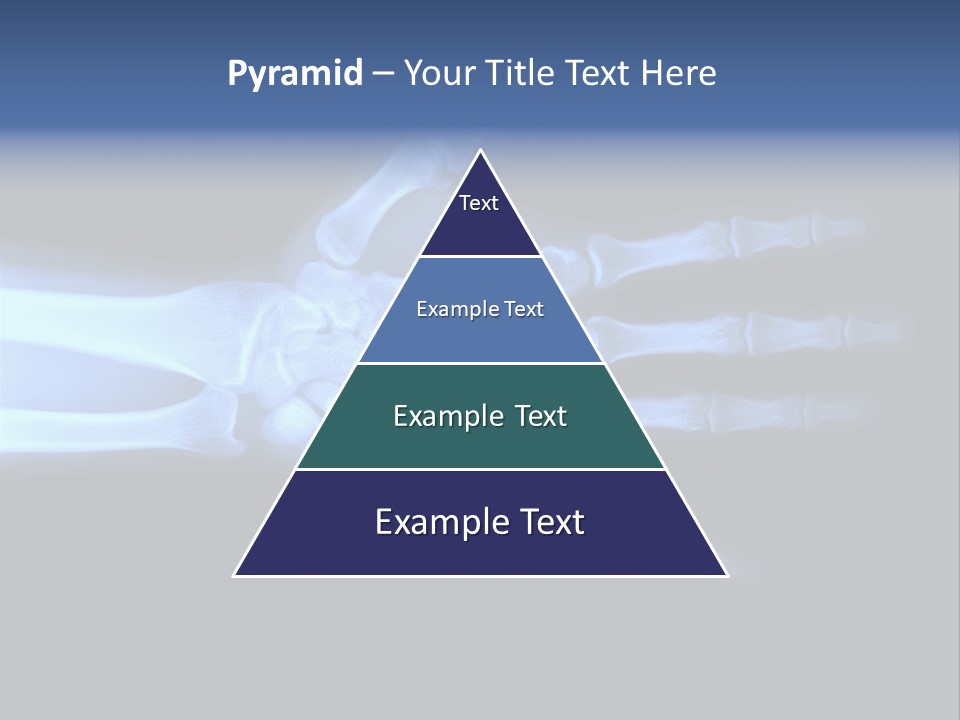 Pyramid – Your Title Text Here

Text

Example Text

Example Text

Example Text